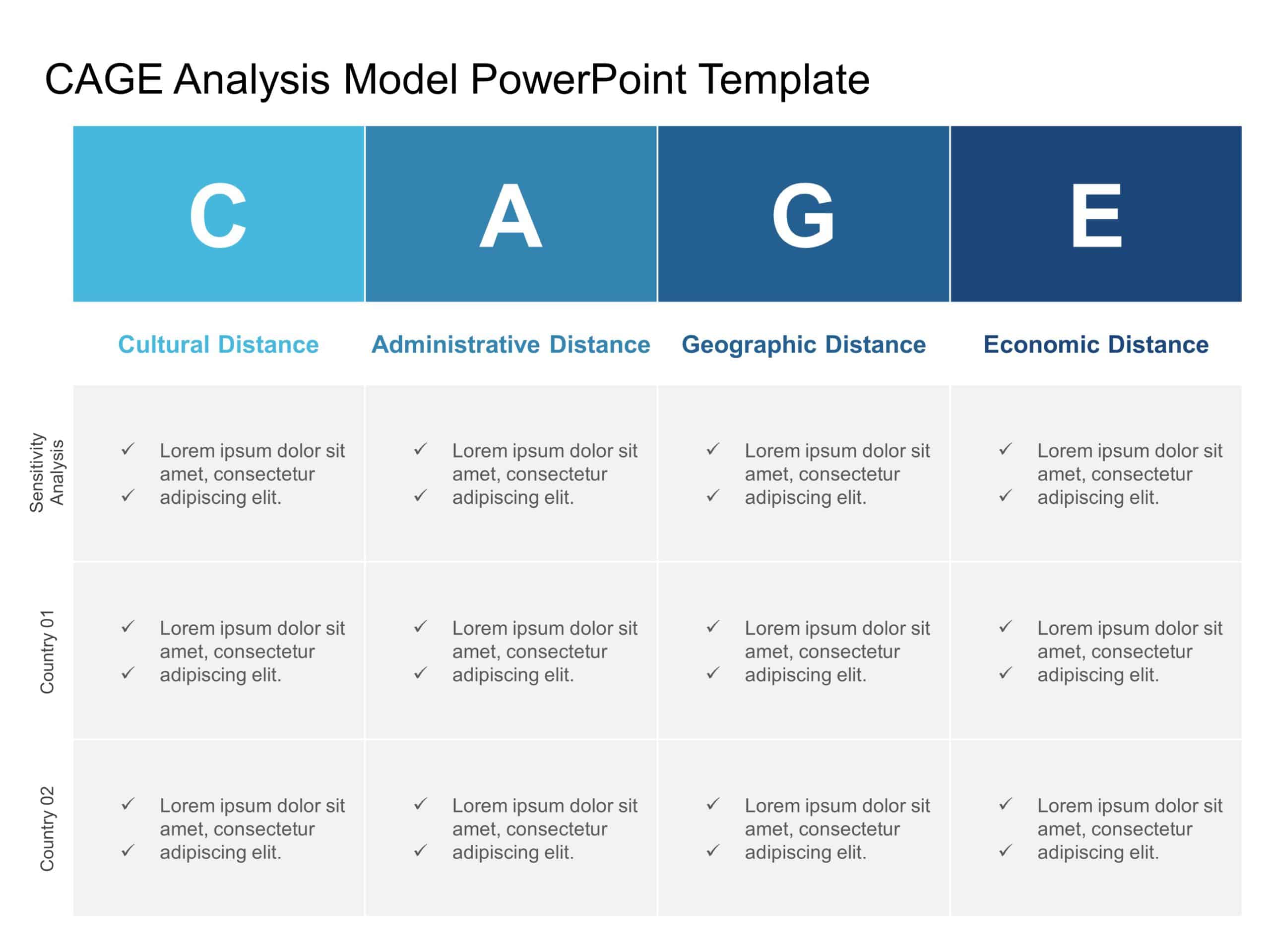 CAGE Analysis Model PowerPoint Template

| | C | A | G | E |
|---|---|---|---|---|
| | Cultural Distance | Administrative Distance | Geographic Distance | Economic Distance |
| Sensitivity Analysis | ✓ Lorem ipsum dolor sit amet, consectetur ✓ adipiscing elit. | ✓ Lorem ipsum dolor sit amet, consectetur ✓ adipiscing elit. | ✓ Lorem ipsum dolor sit amet, consectetur ✓ adipiscing elit. | ✓ Lorem ipsum dolor sit amet, consectetur ✓ adipiscing elit. |
| Country 01 | ✓ Lorem ipsum dolor sit amet, consectetur ✓ adipiscing elit. | ✓ Lorem ipsum dolor sit amet, consectetur ✓ adipiscing elit. | ✓ Lorem ipsum dolor sit amet, consectetur ✓ adipiscing elit. | ✓ Lorem ipsum dolor sit amet, consectetur ✓ adipiscing elit. |
| Country 02 | ✓ Lorem ipsum dolor sit amet, consectetur ✓ adipiscing elit. | ✓ Lorem ipsum dolor sit amet, consectetur ✓ adipiscing elit. | ✓ Lorem ipsum dolor sit amet, consectetur ✓ adipiscing elit. | ✓ Lorem ipsum dolor sit amet, consectetur ✓ adipiscing elit. |